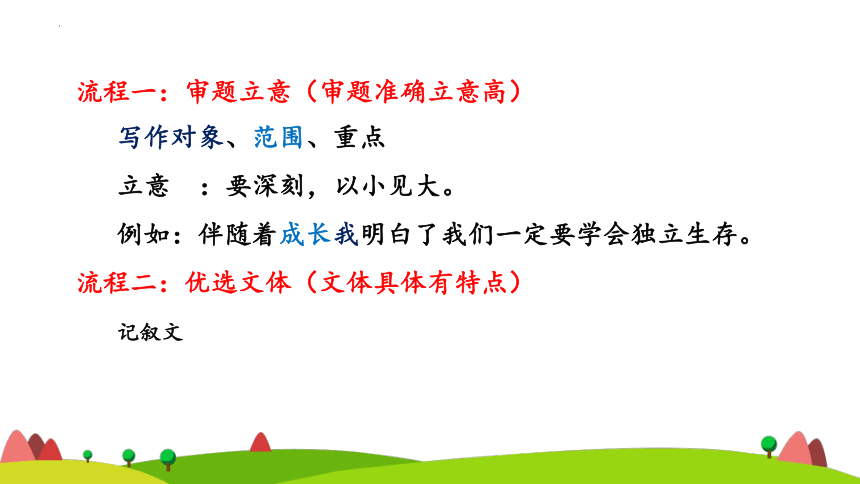 流程一：审题立意（审题准确立意高）

写作对象、范围、重点

立意　：要深刻，以小见大。

例如：伴随着成长我明白了我们一定要学会独立生存。

流程二：优选文体（文体具体有特点）

记叙文